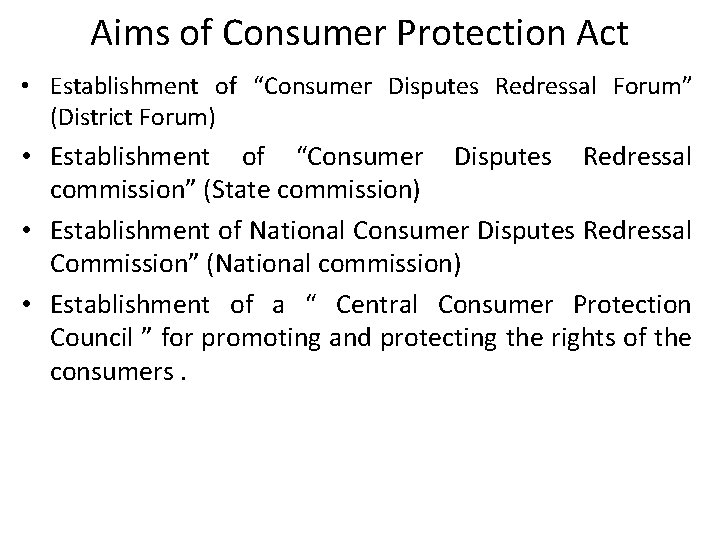 Aims of Consumer Protection Act

• Establishment of “Consumer Disputes Redressal Forum” (District Forum)

• Establishment of “Consumer Disputes Redressal commission” (State commission)

• Establishment of National Consumer Disputes Redressal Commission” (National commission)

• Establishment of a “ Central Consumer Protection Council ” for promoting and protecting the rights of the consumers .